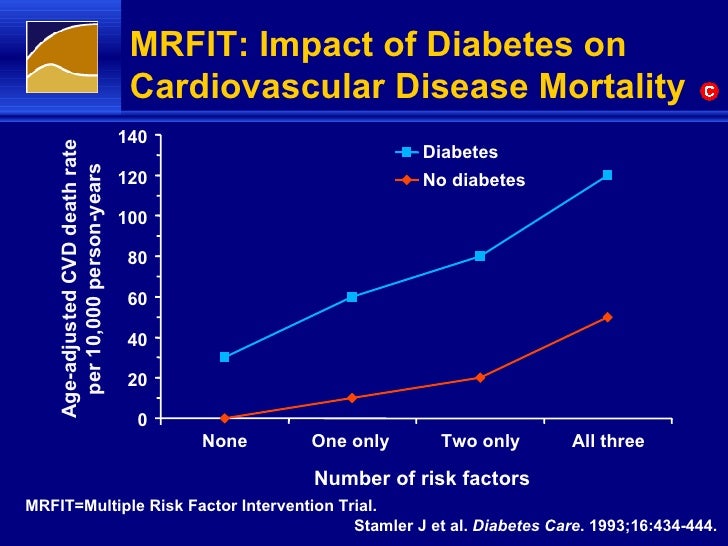 MRFIT: Impact of Diabetes on Cardiovascular Disease Mortality

C

Age-adjusted CVD death rate per 10,000 person-years

140
120
100
80
60
40
20
0

Diabetes
No diabetes

None
One only
Two only
All three

Number of risk factors

MRFIT=Multiple Risk Factor Intervention Trial.

Stamler J et al. Diabetes Care. 1993;16:434-444.